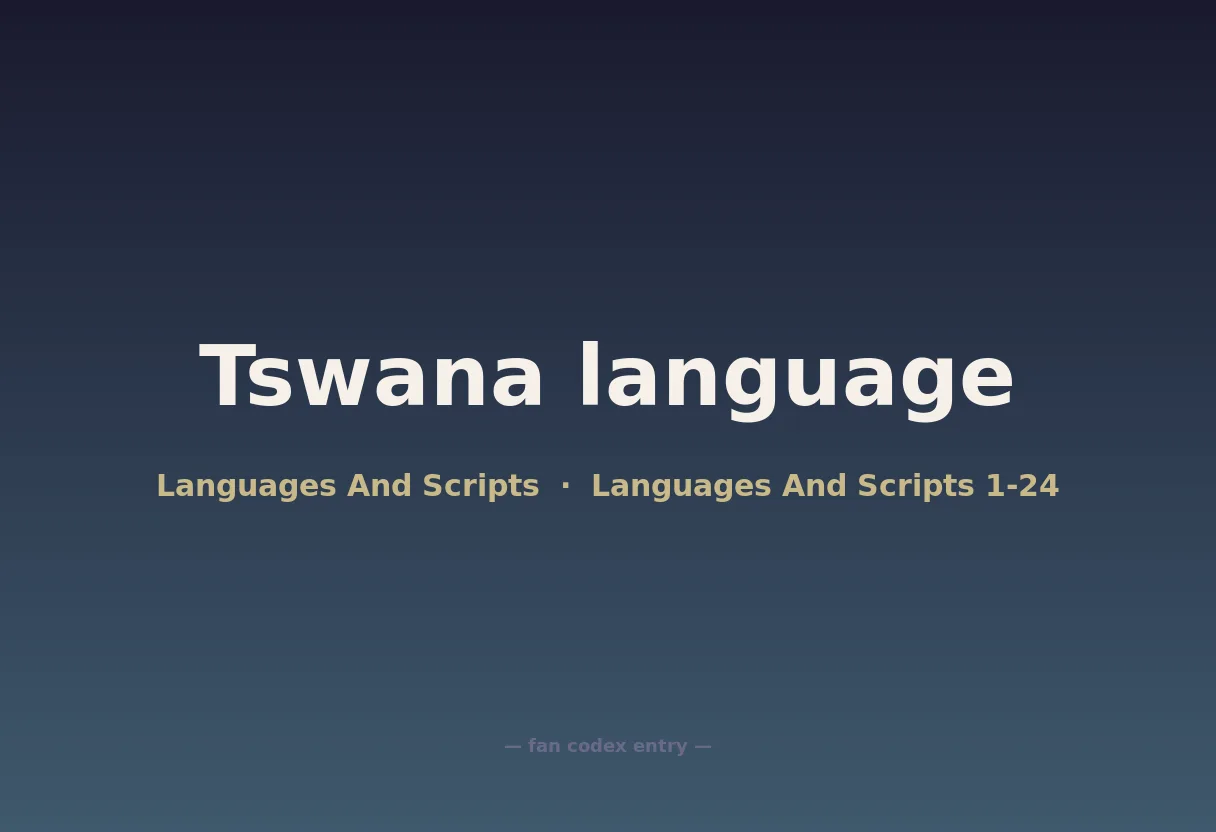 Tswana language

Languages And Scripts · Languages And Scripts 1-24

— fan codex entry —